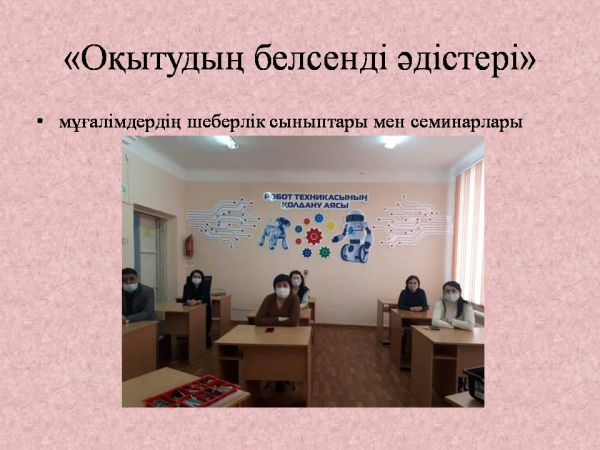 «Оқытудың белсенді әдістері»

• мұғалімдердің шеберлік сыныптары мен семинарлары

РОБОТ ТЕХНИКАСЫНЫҢ ҚОЛДАНУ АЯСЫ